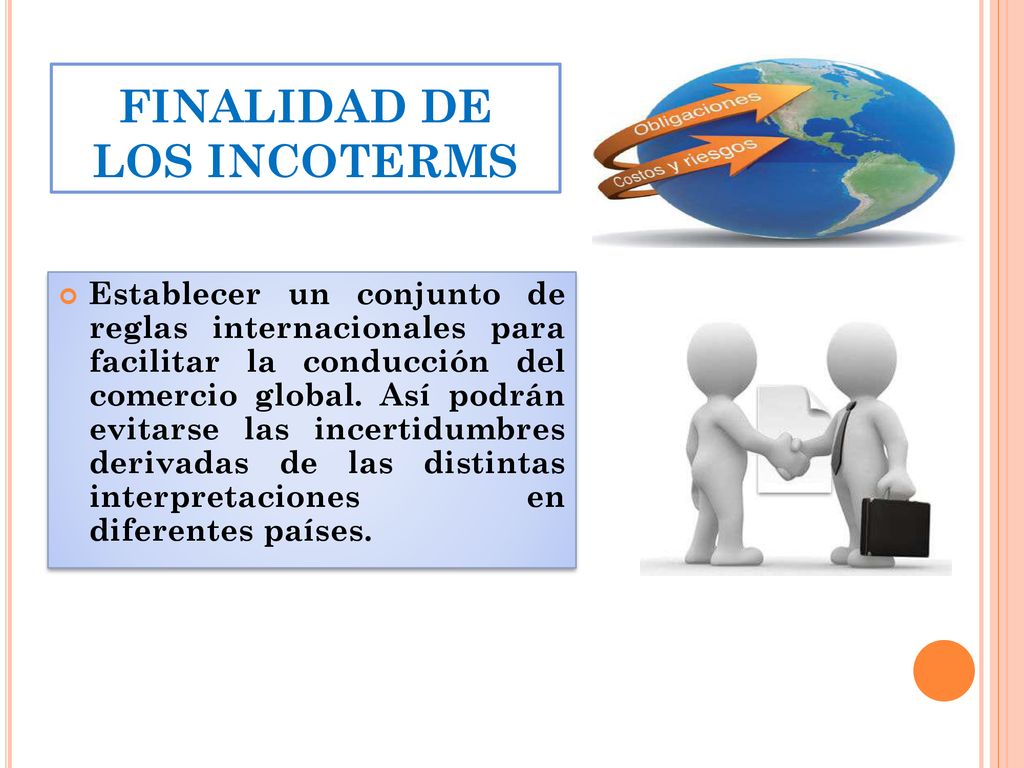 FINALIDAD DE LOS INCOTERMS

Obligaciones

Costos y riesgos

Establecer un conjunto de reglas internacionales para facilitar la conducción del comercio global. Así podrán evitarse las incertidumbres derivadas de las distintas interpretaciones en diferentes países.